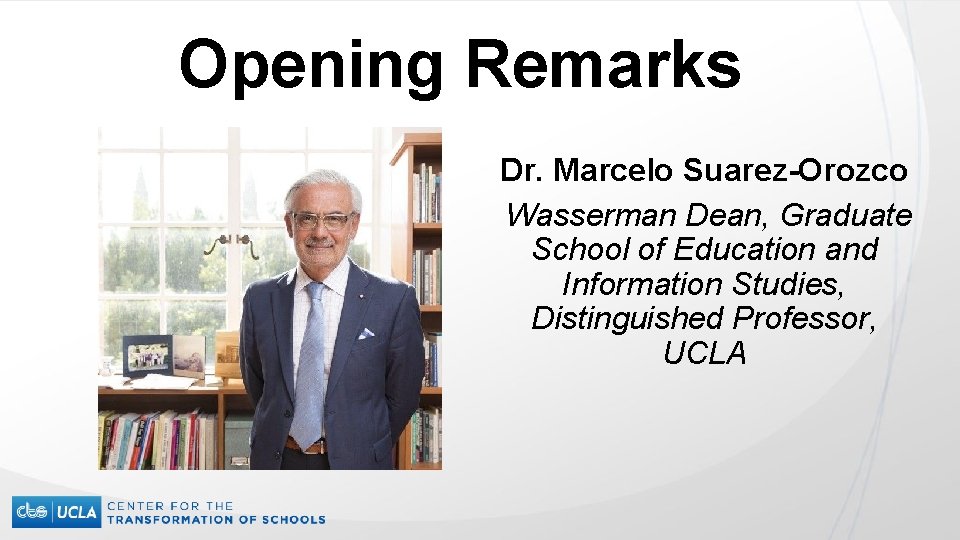 Opening Remarks

Dr. Marcelo Suarez-Orozco

Wasserman Dean, Graduate School of Education and Information Studies, Distinguished Professor, UCLA

cts UCLA CENTER FOR THE TRANSFORMATION OF SCHOOLS